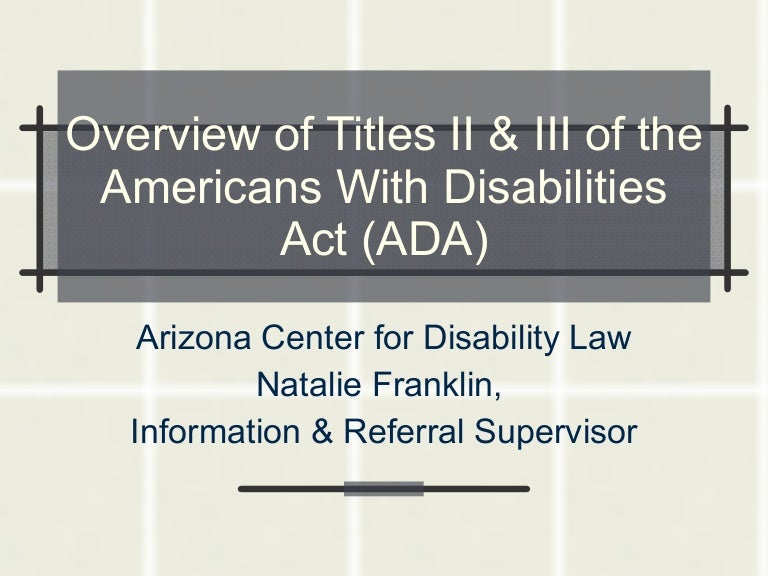 Overview of Titles II & III of the Americans With Disabilities Act (ADA)

Arizona Center for Disability Law
Natalie Franklin,
Information & Referral Supervisor